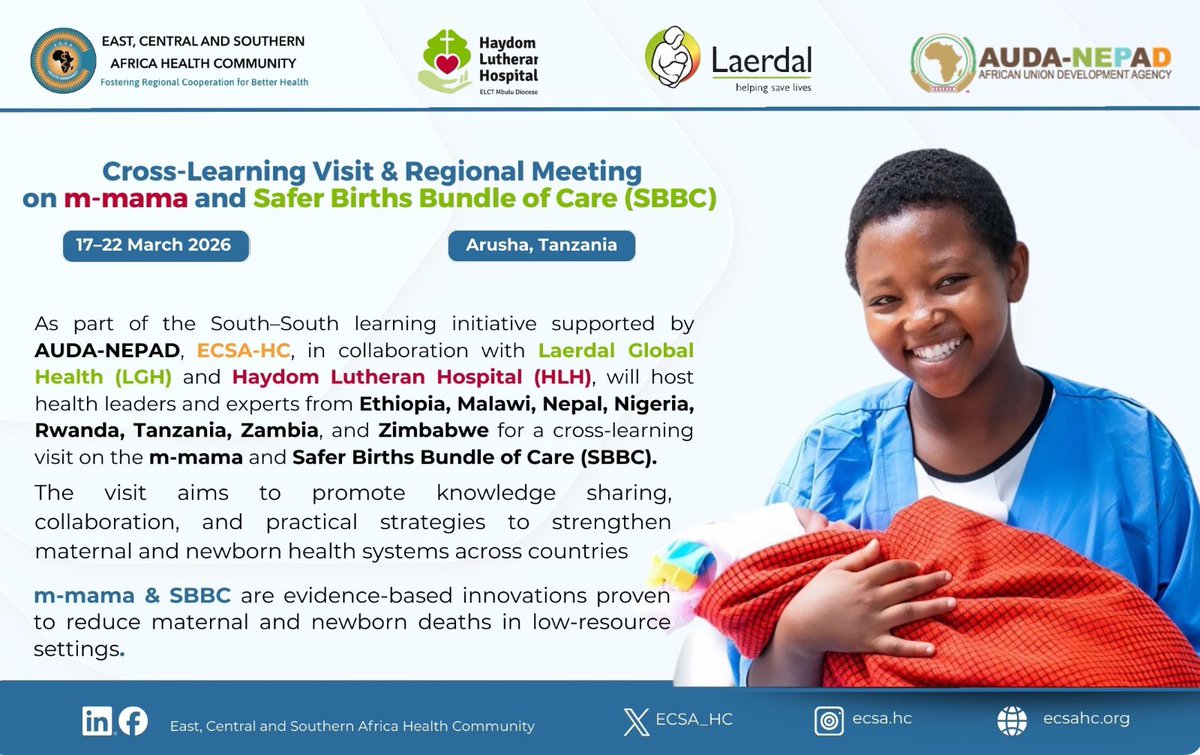 EAST, CENTRAL AND SOUTHERN AFRICA HEALTH COMMUNITY
Fostering Regional Cooperation for Better Health

Haydom Lutheran Hospital
ELCT Mbulu Diocese

Laerdal
helping save lives

AUDA-NEPAD
AFRICAN UNION DEVELOPMENT AGENCY

Cross-Learning Visit & Regional Meeting on m-mama and Safer Births Bundle of Care (SBBC)

17–22 March 2026

Arusha, Tanzania

As part of the South–South learning initiative supported by AUDA-NEPAD, ECSA-HC, in collaboration with Laerdal Global Health (LGH) and Haydom Lutheran Hospital (HLH), will host health leaders and experts from Ethiopia, Malawi, Nepal, Nigeria, Rwanda, Tanzania, Zambia, and Zimbabwe for a cross-learning visit on the m-mama and Safer Births Bundle of Care (SBBC).

The visit aims to promote knowledge sharing, collaboration, and practical strategies to strengthen maternal and newborn health systems across countries

m-mama & SBBC are evidence-based innovations proven to reduce maternal and newborn deaths in low-resource settings.

East, Central and Southern Africa Health Community

ECSA_HC

ecsa.hc

ecsahc.org